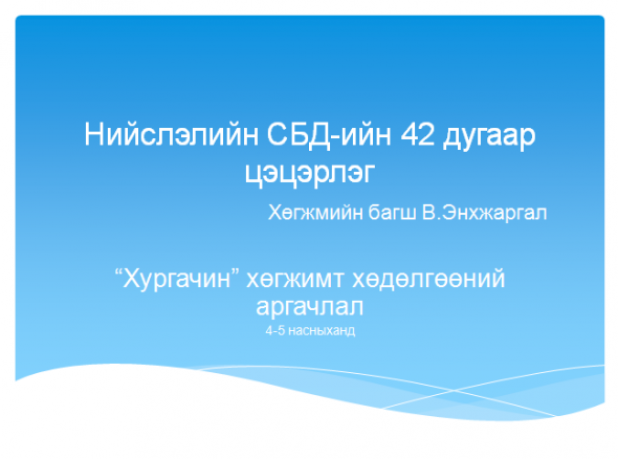 Нийслэлийн СБД-ийн 42 дугаар цэцэрлэг

Хөгжмийн багш В.Энхжаргал

“Хургачин” хөгжимт хөдөлгөөний аргачлал

4-5 насныханд